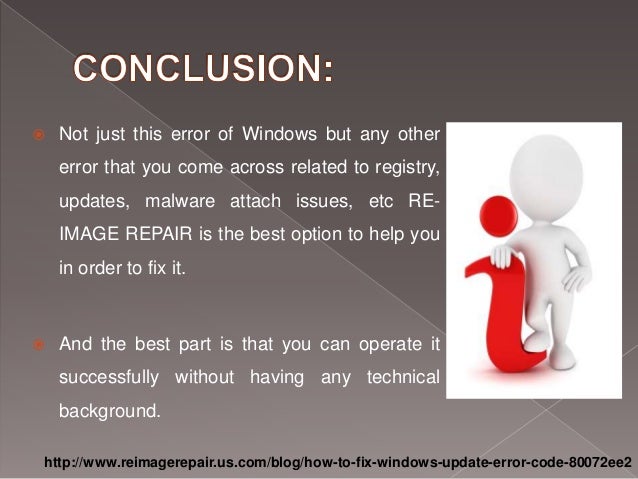 CONCLUSION:

Not just this error of Windows but any other error that you come across related to registry, updates, malware attach issues, etc RE-IMAGE REPAIR is the best option to help you in order to fix it.

And the best part is that you can operate it successfully without having any technical background.

http://www.reimagerepair.us.com/blog/how-to-fix-windows-update-error-code-80072ee2